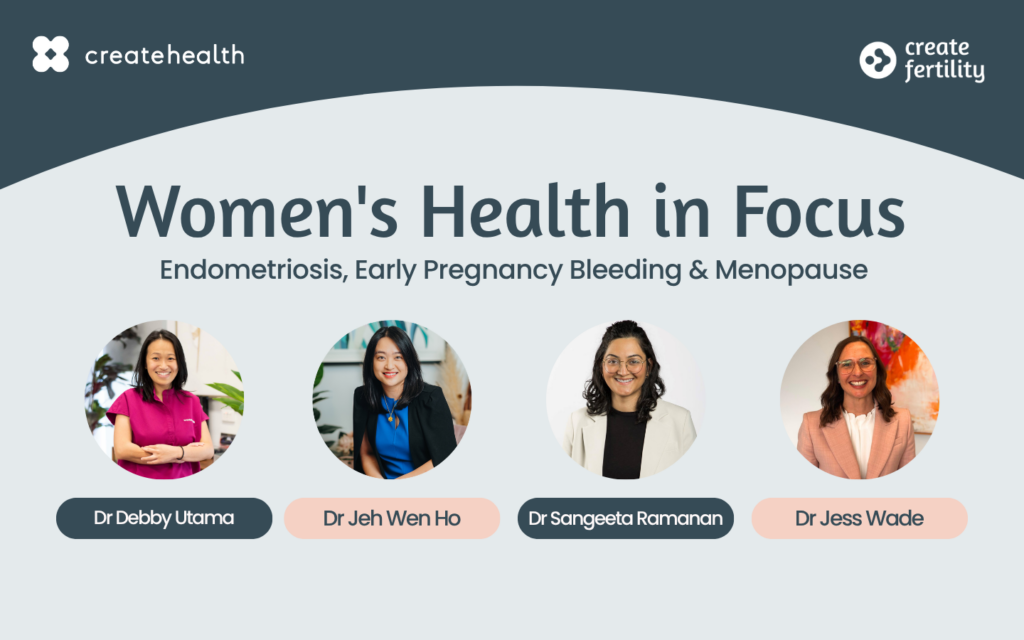 createhealth

create fertility

Women's Health in Focus

Endometriosis, Early Pregnancy Bleeding & Menopause

Dr Debby Utama

Dr Jeh Wen Ho

Dr Sangeeta Ramanan

Dr Jess Wade